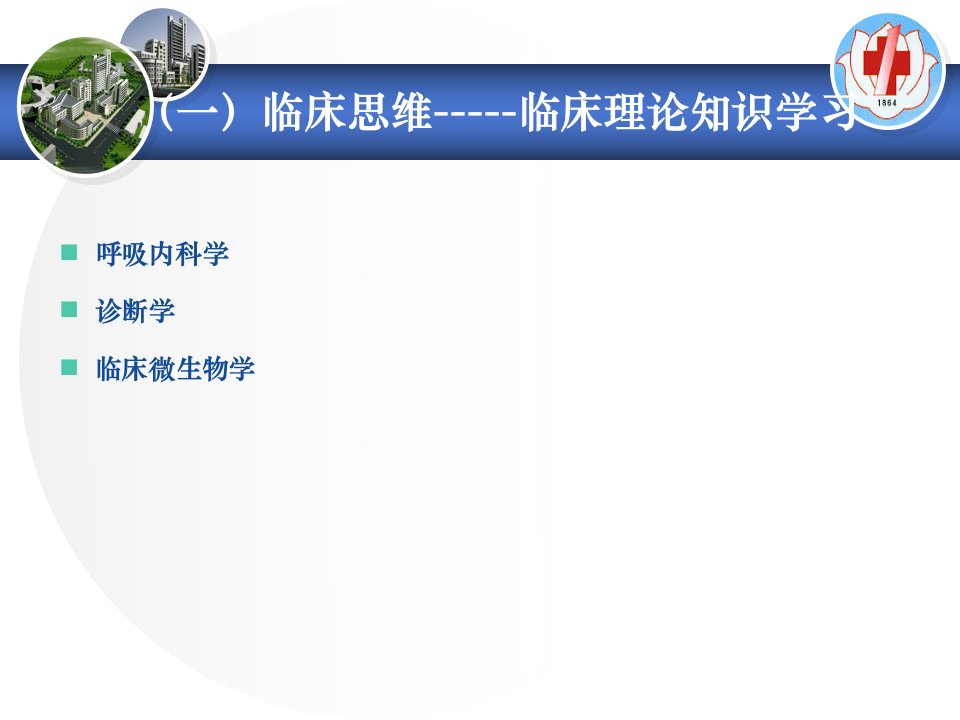 （一）临床思维-----临床理论知识学习

1864

呼吸内科学

诊断学

临床微生物学